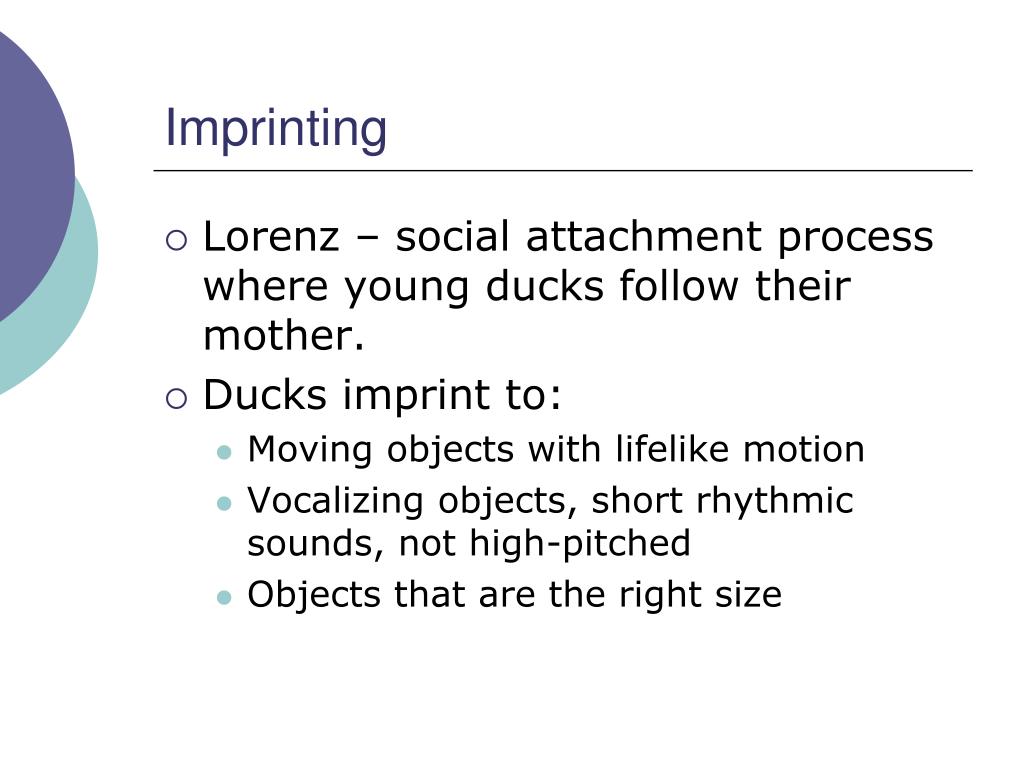 Imprinting

Lorenz – social attachment process where young ducks follow their mother.

Ducks imprint to:

Moving objects with lifelike motion

Vocalizing objects, short rhythmic sounds, not high-pitched

Objects that are the right size